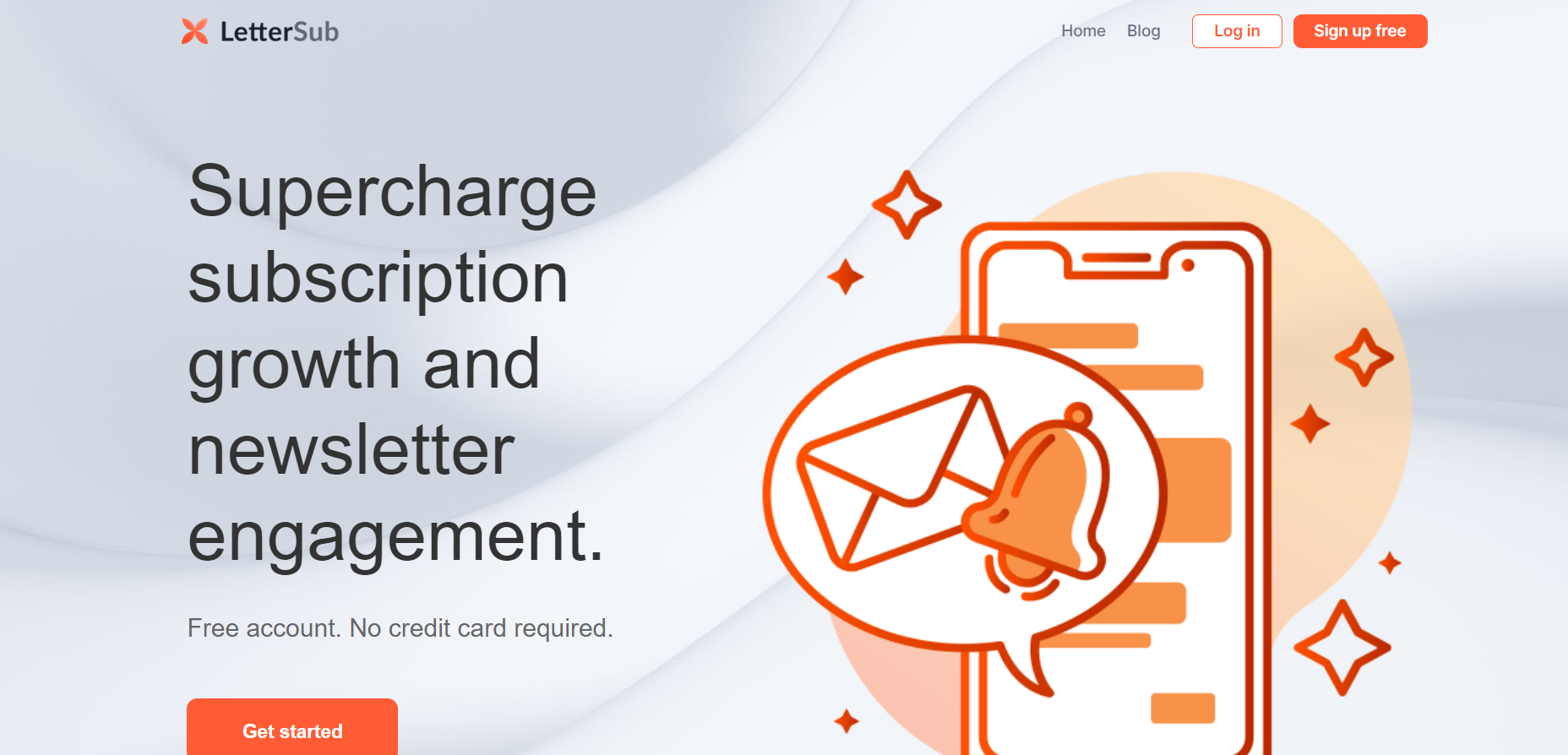 LetterSub

Home Blog Log in Sign up free

Supercharge subscription growth and newsletter engagement.

Free account. No credit card required.

Get started